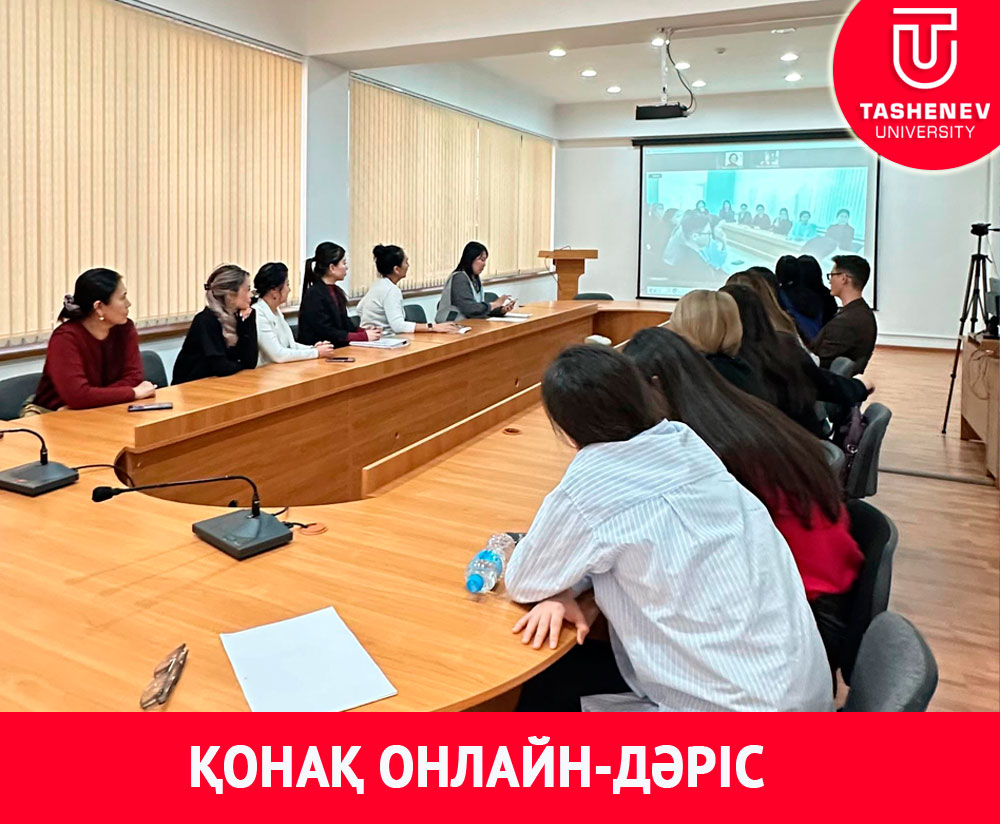 TASHENEV
UNIVERSITY

ҚОНАҚ ОНЛАЙН-ДӘРІС